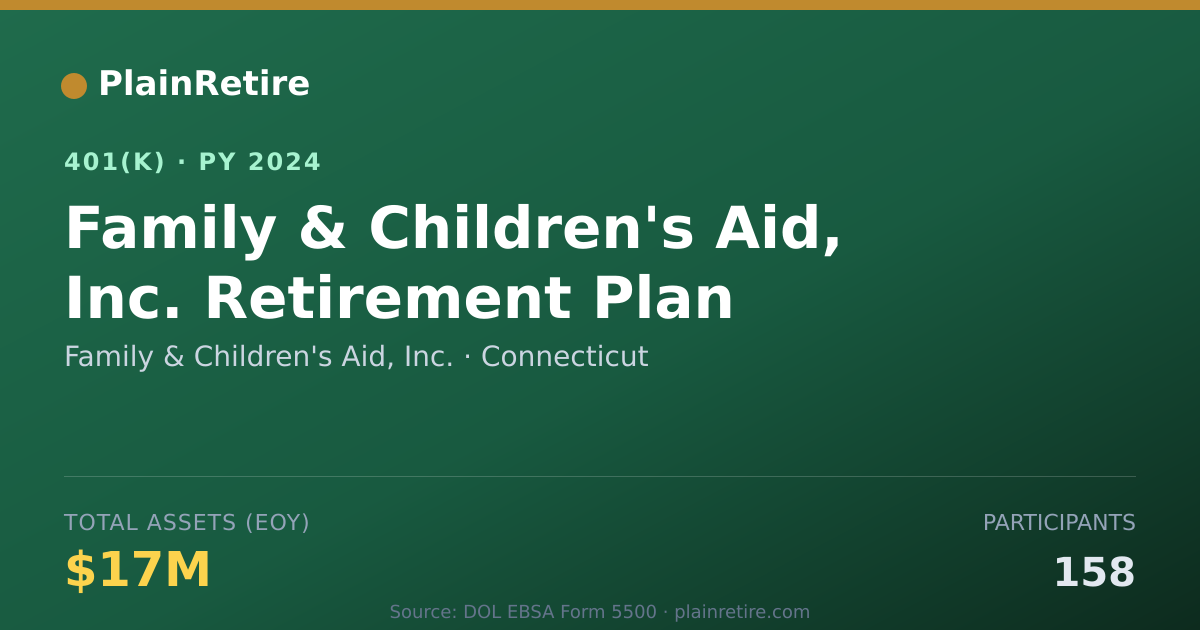 PlainRetire

401(K) · PY 2024

Family & Children's Aid, Inc. Retirement Plan

Family & Children's Aid, Inc. · Connecticut

TOTAL ASSETS (EOY)

$17M

PARTICIPANTS

158

Source: DOL EBSA Form 5500 · plainretire.com